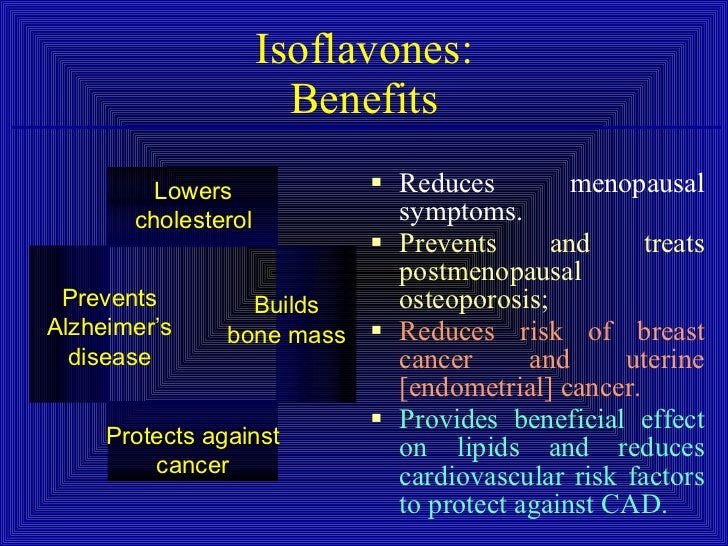 Isoflavones:
Benefits

Lowers cholesterol

Prevents Alzheimer's disease

Builds bone mass

Protects against cancer

▪ Reduces menopausal symptoms.
▪ Prevents and treats postmenopausal osteoporosis;
▪ Reduces risk of breast cancer and uterine [endometrial] cancer.
▪ Provides beneficial effect on lipids and reduces cardiovascular risk factors to protect against CAD.